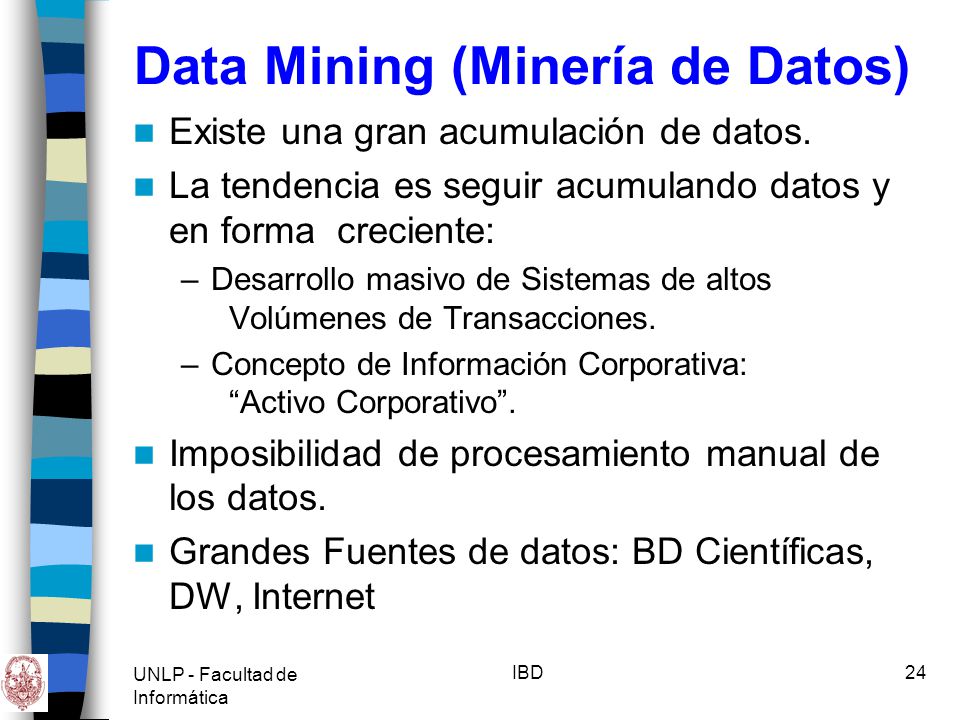 Data Mining (Minería de Datos)

Existe una gran acumulación de datos.

La tendencia es seguir acumulando datos y en forma creciente:

– Desarrollo masivo de Sistemas de altos Volúmenes de Transacciones.

– Concepto de Información Corporativa: “Activo Corporativo”.

Imposibilidad de procesamiento manual de los datos.

Grandes Fuentes de datos: BD Científicas, DW, Internet

UNLP - Facultad de Informática

IBD

24